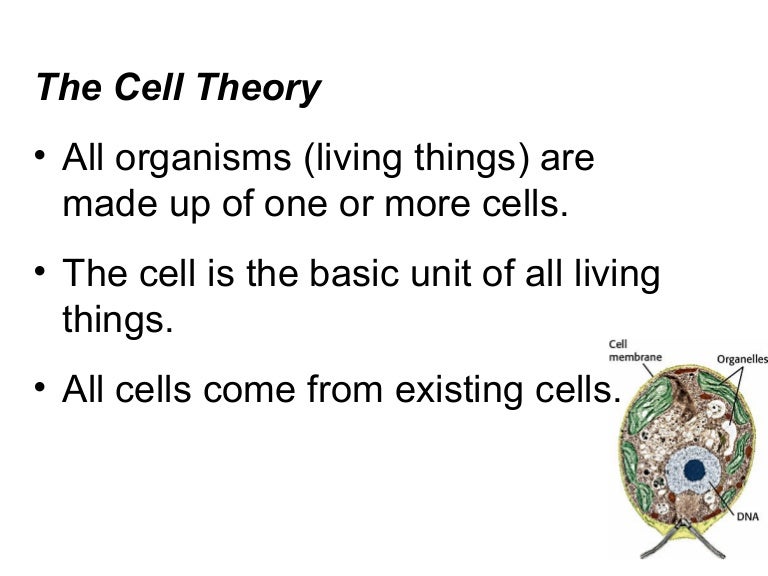 The Cell Theory

• All organisms (living things) are made up of one or more cells.

• The cell is the basic unit of all living things.

• All cells come from existing cells.

Cell membrane

Organelles

DNA